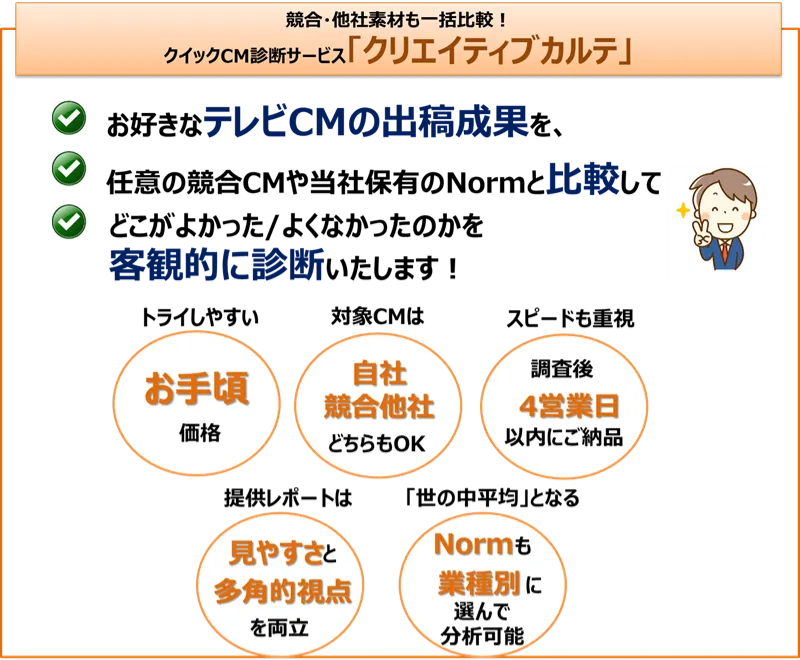 競合・他社素材も一括比較！
クイックCM診断サービス「クリエイティブカルテ」

お好きなテレビCMの出稿成果を、

任意の競合CMや当社保有のNormと比較して

どこがよかった／よくなかったのかを
客観的に診断いたします！

トライしやすい
お手頃
価格

対象CMは
自社
競合他社
どちらもOK

スピードも重視
調査後
4営業日
以内にご納品

提供レポートは
見やすさと
多角的視点
を両立

「世の中平均」となる
Normも
業種別に
選んで
分析可能